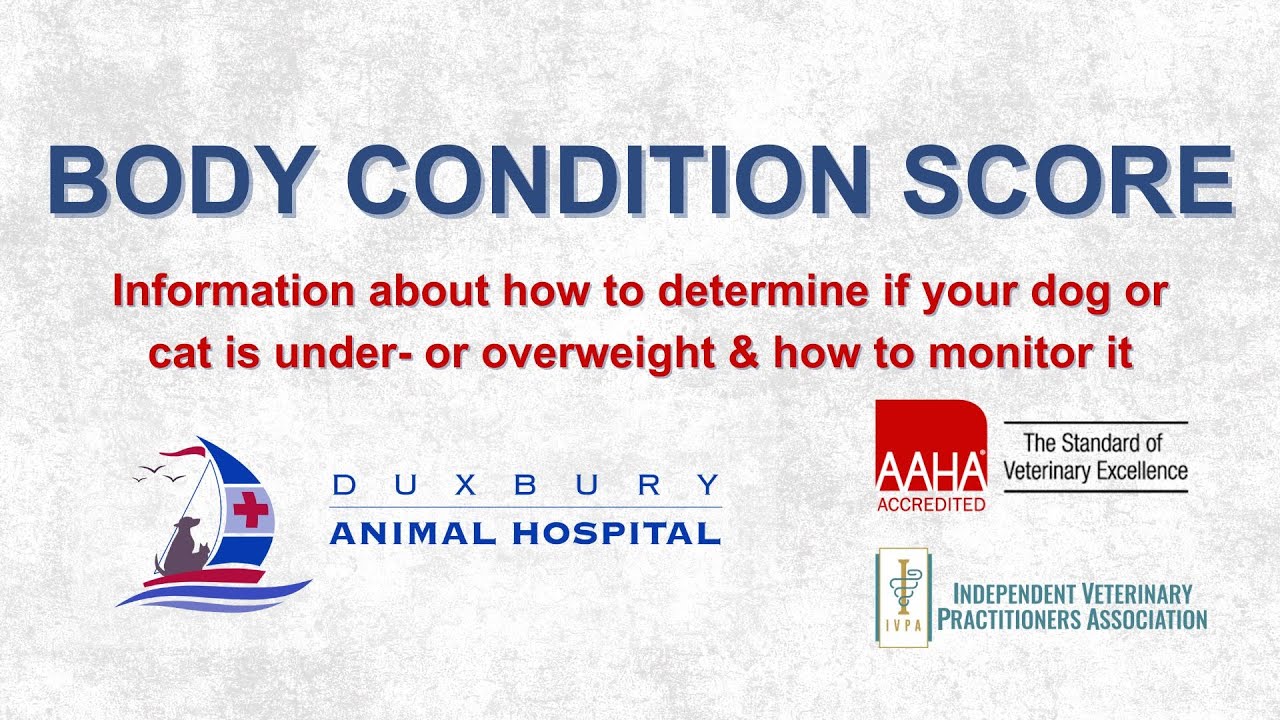 BODY CONDITION SCORE

Information about how to determine if your dog or cat is under- or overweight & how to monitor it

DUXBURY
ANIMAL HOSPITAL

AAHA
ACCREDITED

The Standard of Veterinary Excellence

IVPA

INDEPENDENT VETERINARY PRACTITIONERS ASSOCIATION